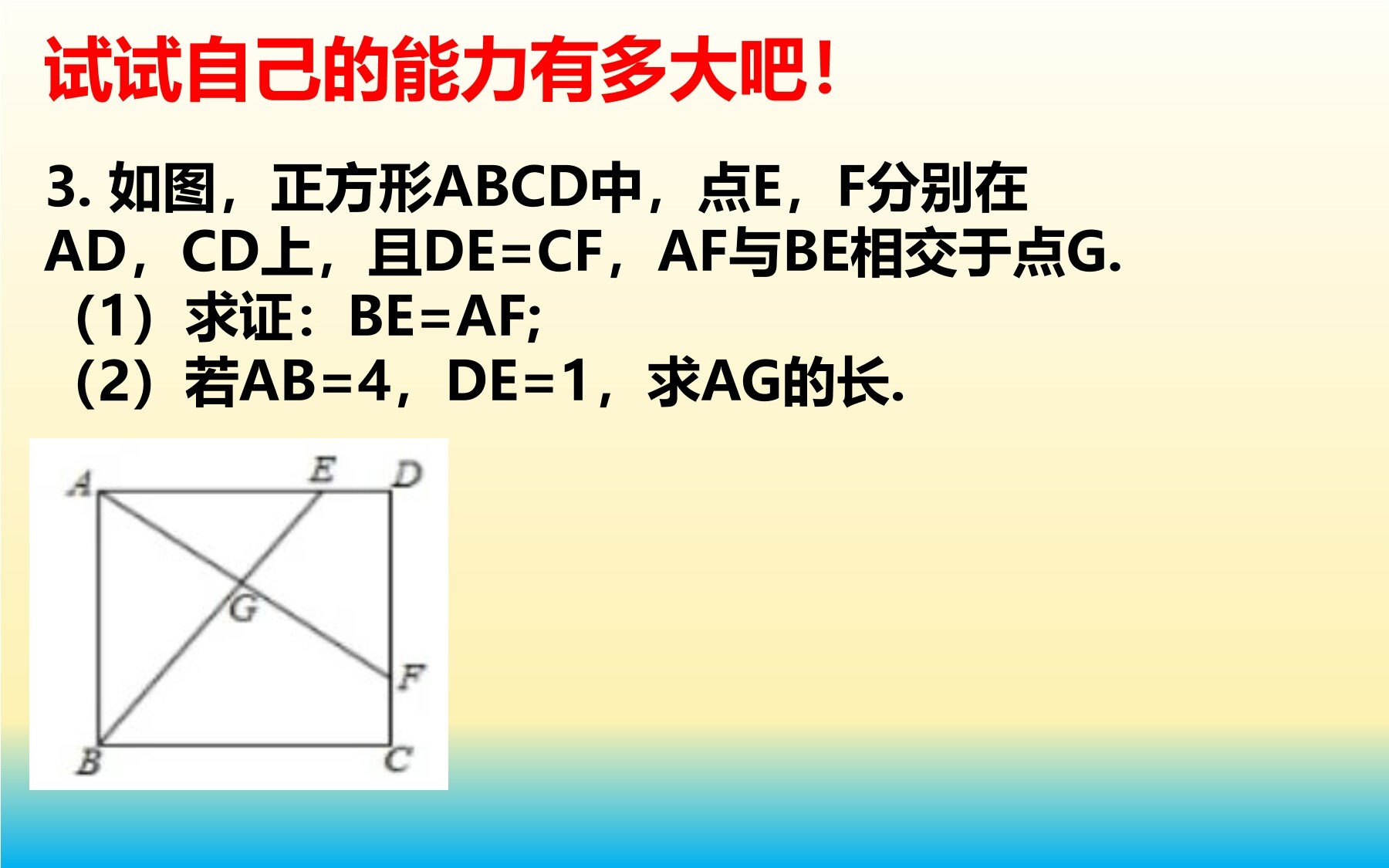 试试自己的能力有多大吧！

3. 如图，正方形ABCD中，点E，F分别在AD，CD上，且DE=CF，AF与BE相交于点G.
（1）求证：BE=AF;
（2）若AB=4，DE=1，求AG的长.

A E D G F B C